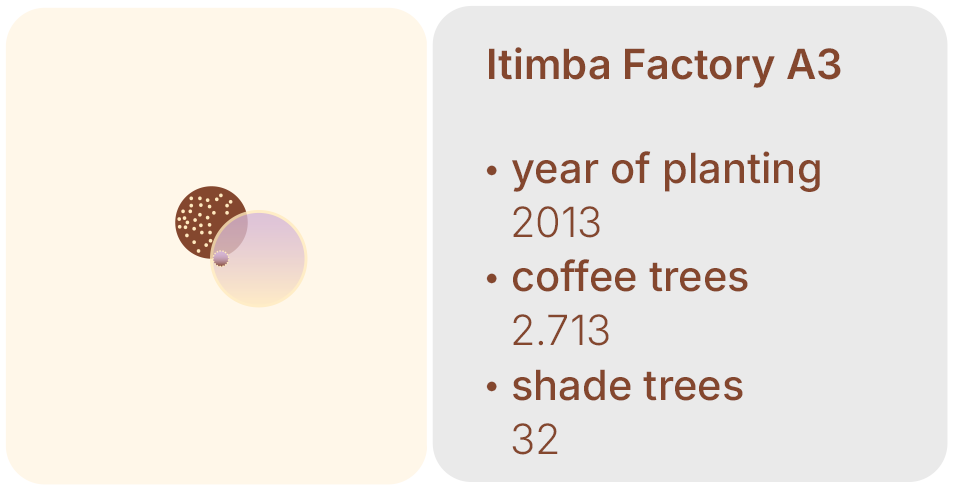 Itimba Factory A3

• year of planting
2013
• coffee trees
2.713
• shade trees
32